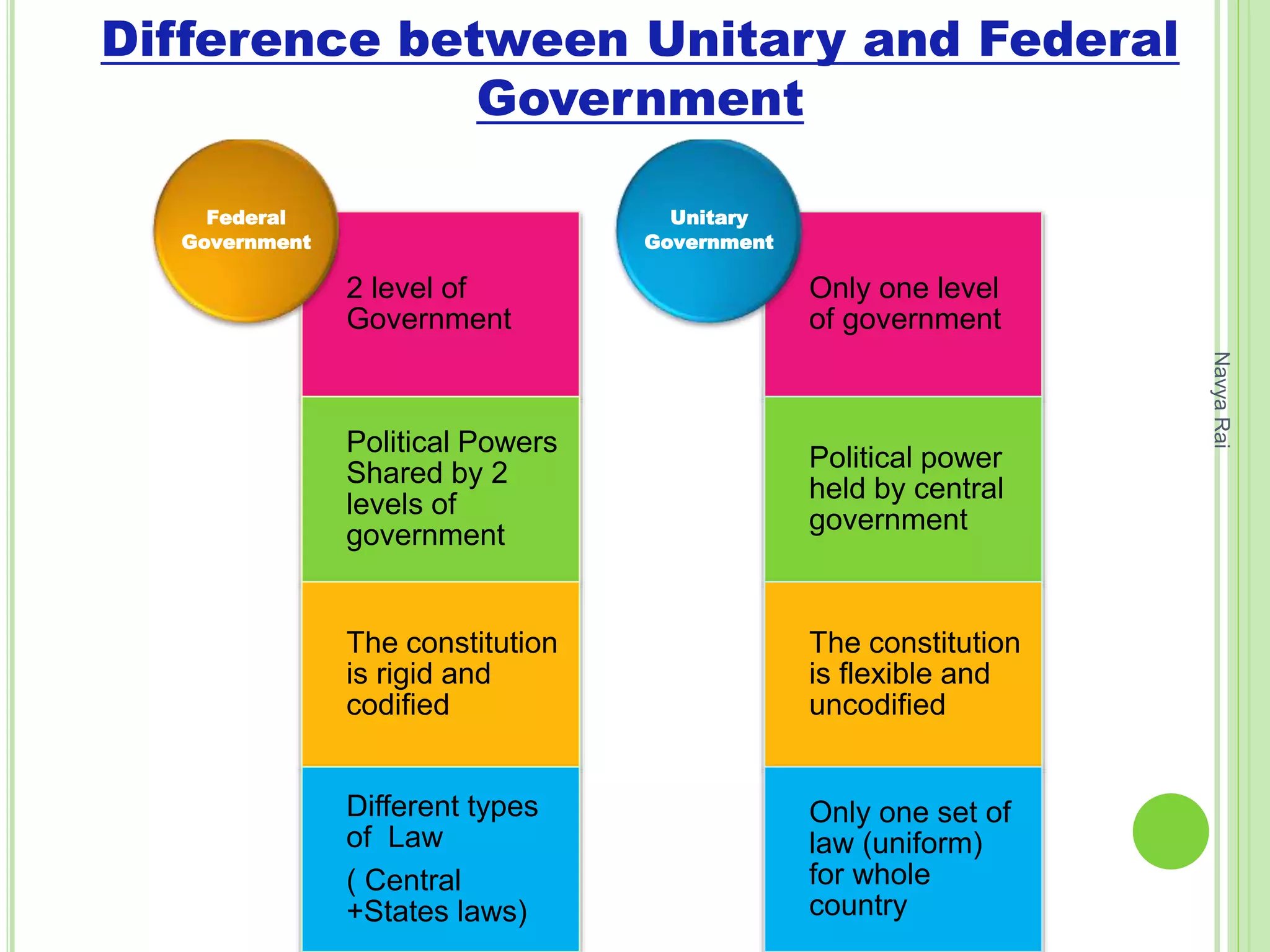 Difference between Unitary and Federal Government

Federal Government

2 level of Government

Political Powers Shared by 2 levels of government

The constitution is rigid and codified

Different types of Law

( Central +States laws)

Unitary Government

Only one level of government

Political power held by central government

The constitution is flexible and uncodified

Only one set of law (uniform) for whole country

Navya Rai